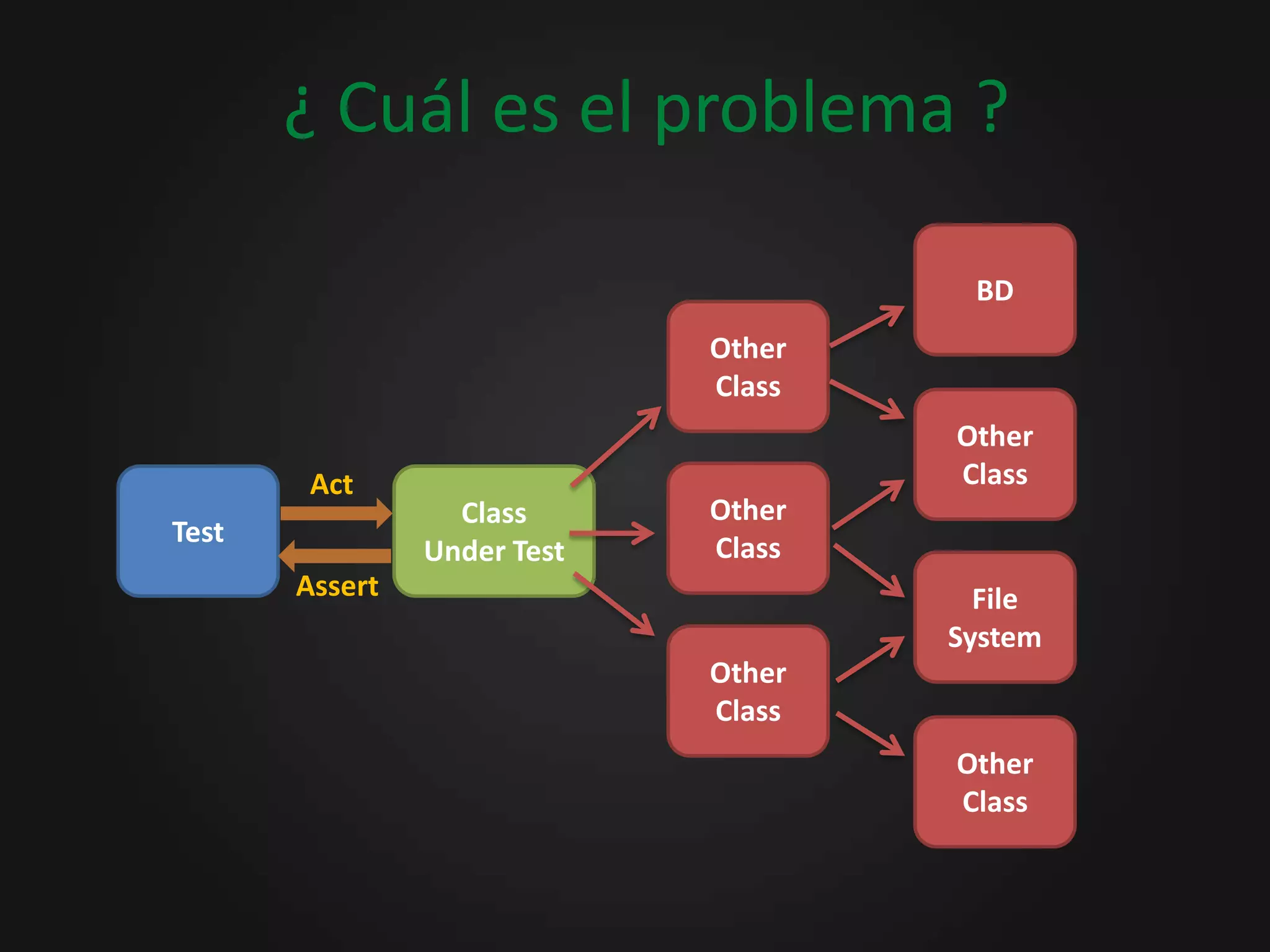 ¿ Cuál es el problema ?

Test

Act

Assert

Class Under Test

Other Class

Other Class

Other Class

BD

Other Class

File System

Other Class